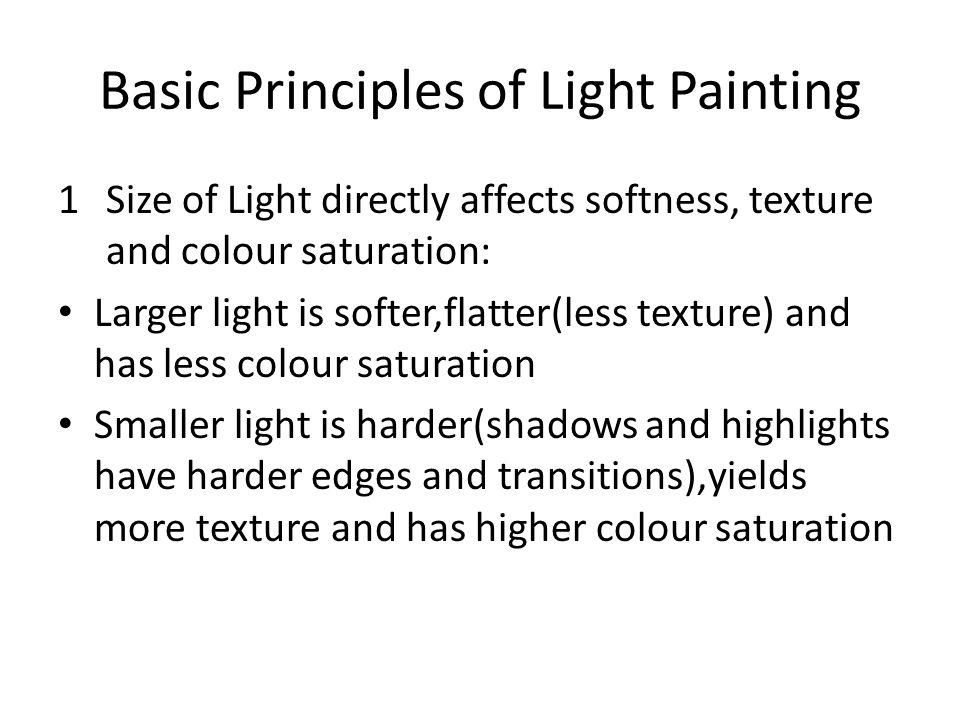 Basic Principles of Light Painting

1 Size of Light directly affects softness, texture and colour saturation:

• Larger light is softer,flatter(less texture) and has less colour saturation

• Smaller light is harder(shadows and highlights have harder edges and transitions),yields more texture and has higher colour saturation